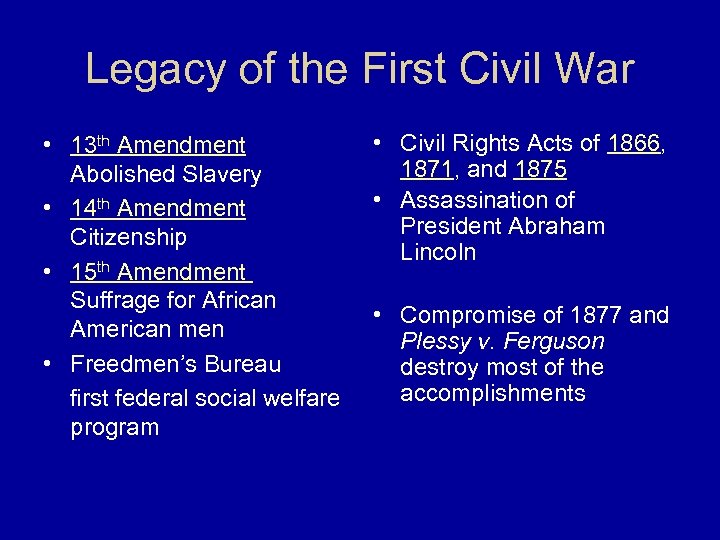 Legacy of the First Civil War

• 13th Amendment Abolished Slavery
• 14th Amendment Citizenship
• 15th Amendment Suffrage for African American men
• Freedmen's Bureau
first federal social welfare program

• Civil Rights Acts of 1866, 1871, and 1875
• Assassination of President Abraham Lincoln

• Compromise of 1877 and Plessy v. Ferguson destroy most of the accomplishments